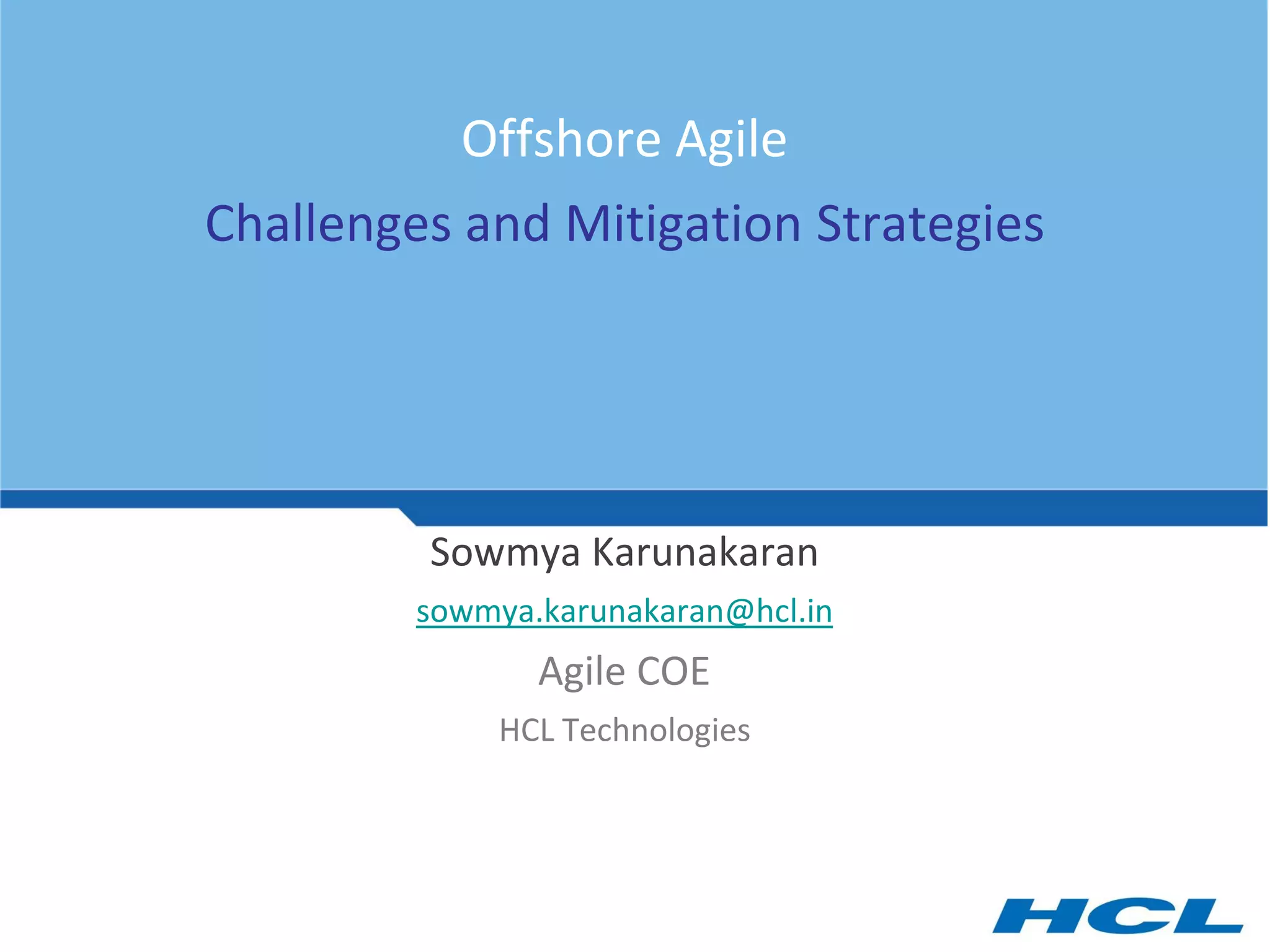 Offshore Agile

Challenges and Mitigation Strategies

Sowmya Karunakaran

sowmya.karunakaran@hcl.in

Agile COE

HCL Technologies

HCL